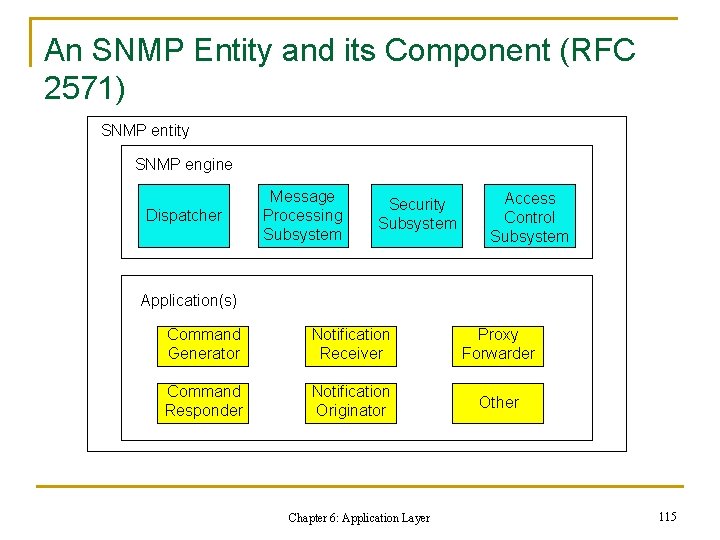 An SNMP Entity and its Component (RFC 2571)

SNMP entity

SNMP engine

Dispatcher

Message Processing Subsystem

Security Subsystem

Access Control Subsystem

Application(s)

Command Generator

Notification Receiver

Proxy Forwarder

Command Responder

Notification Originator

Other

Chapter 6: Application Layer

115